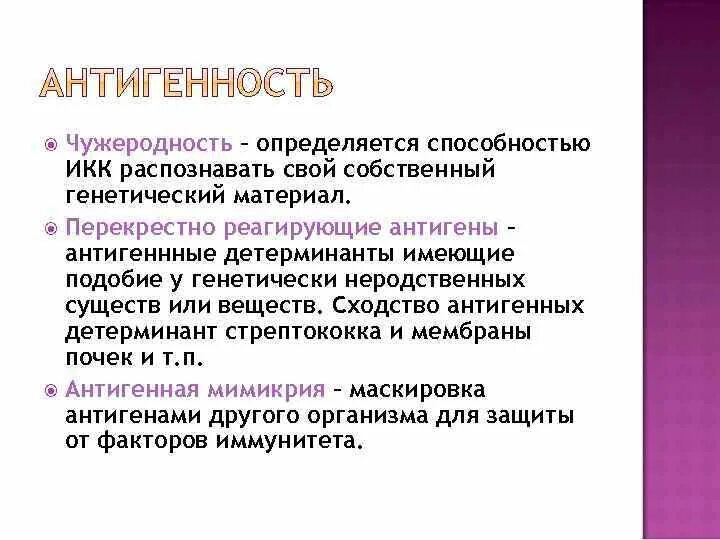 АНТИГЕННОСТЬ

Чужеродность – определяется способностью ИКК распознавать свой собственный генетический материал.

Перекрестно реагирующие антигены – антигеннные детерминанты имеющие подобие у генетически неродственных существ или веществ. Сходство антигенных детерминант стрептококка и мембраны почек и т.п.

Антигенная мимикрия – маскировка антигенами другого организма для защиты от факторов иммунитета.